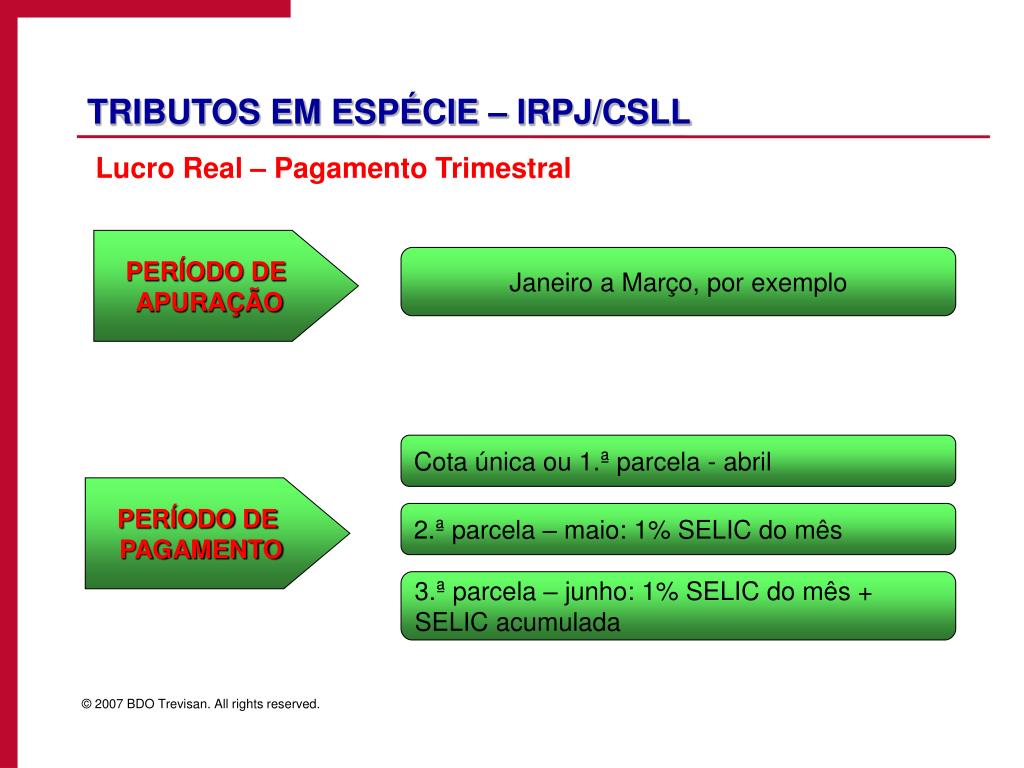 TRIBUTOS EM ESPÉCIE – IRPJ/CSLL

Lucro Real – Pagamento Trimestral

PERÍODO DE APURAÇÃO

Janeiro a Março, por exemplo

PERÍODO DE PAGAMENTO

Cota única ou 1.ª parcela - abril

2.ª parcela – maio: 1% SELIC do mês

3.ª parcela – junho: 1% SELIC do mês + SELIC acumulada

© 2007 BDO Trevisan. All rights reserved.